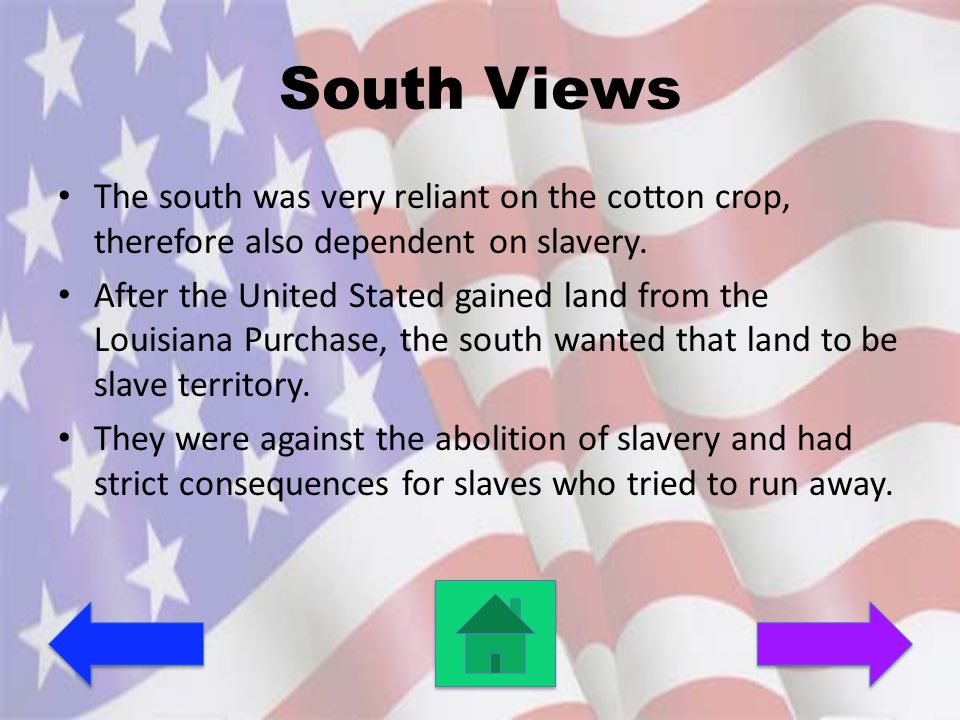 South Views

• The south was very reliant on the cotton crop, therefore also dependent on slavery.
• After the United Stated gained land from the Louisiana Purchase, the south wanted that land to be slave territory.
• They were against the abolition of slavery and had strict consequences for slaves who tried to run away.